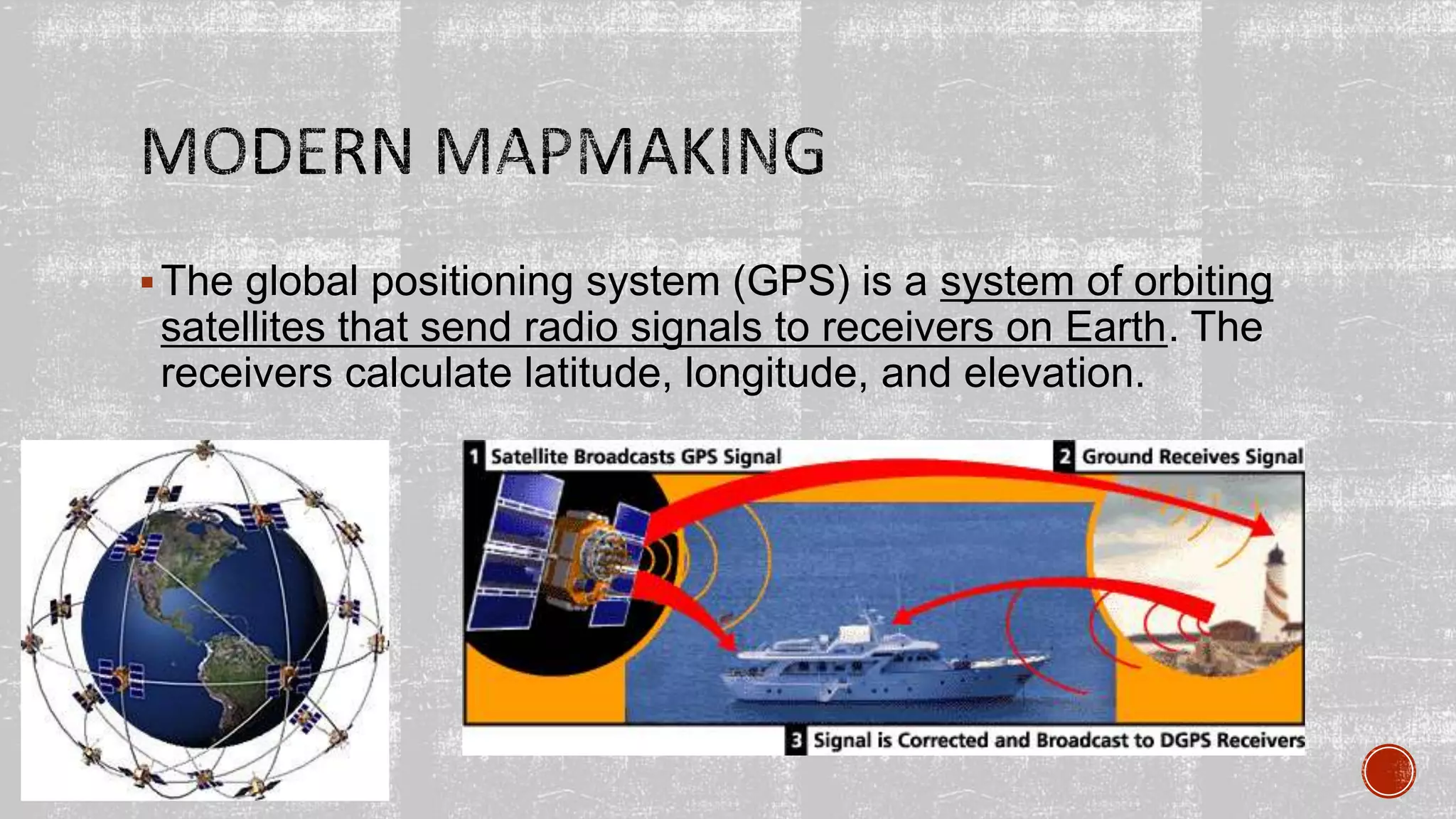 MODERN MAPMAKING

▪ The global positioning system (GPS) is a system of orbiting satellites that send radio signals to receivers on Earth. The receivers calculate latitude, longitude, and elevation.

1 Satellite Broadcasts GPS Signal

2 Ground Receives Signal

3 Signal is Corrected and Broadcast to DGPS Receivers